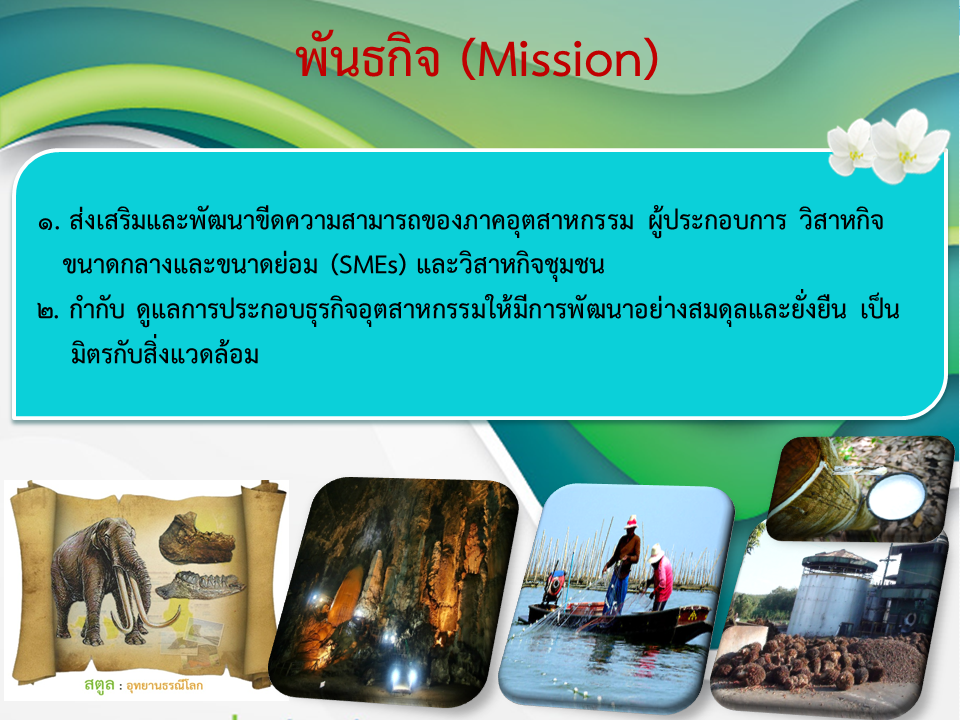 พันธกิจ (Mission)

๑. ส่งเสริมและพัฒนาขีดความสามารถของภาคอุตสาหกรรม ผู้ประกอบการ วิสาหกิจขนาดกลางและขนาดย่อม (SMEs) และวิสาหกิจชุมชน

๒. กำกับ ดูแลการประกอบธุรกิจอุตสาหกรรมให้มีการพัฒนาอย่างสมดุลและยั่งยืน เป็นมิตรกับสิ่งแวดล้อม

สตูล : อุทยานธรณีโลก